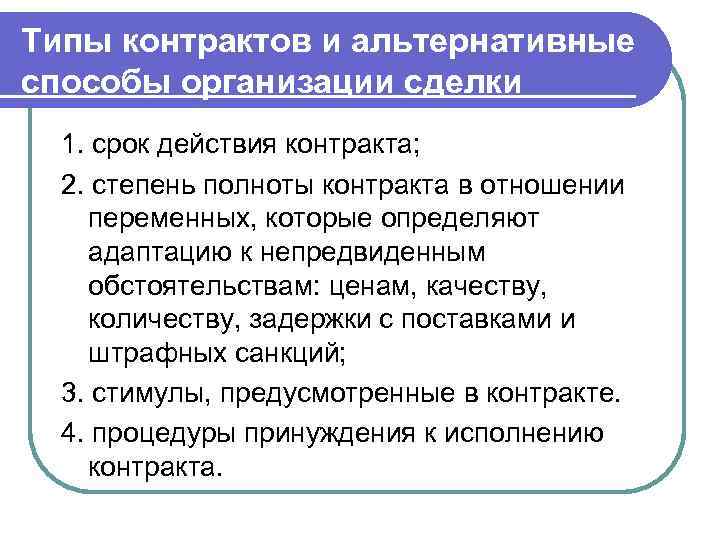 Типы контрактов и альтернативные способы организации сделки

1. срок действия контракта;

2. степень полноты контракта в отношении переменных, которые определяют адаптацию к непредвиденным обстоятельствам: ценам, качеству, количеству, задержки с поставками и штрафных санкций;

3. стимулы, предусмотренные в контракте.

4. процедуры принуждения к исполнению контракта.